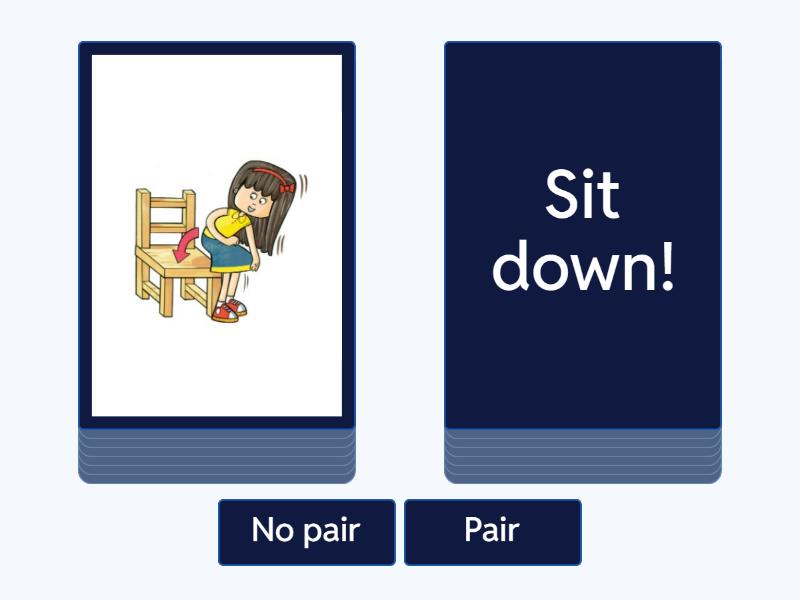 Sit down!

No pair

Pair